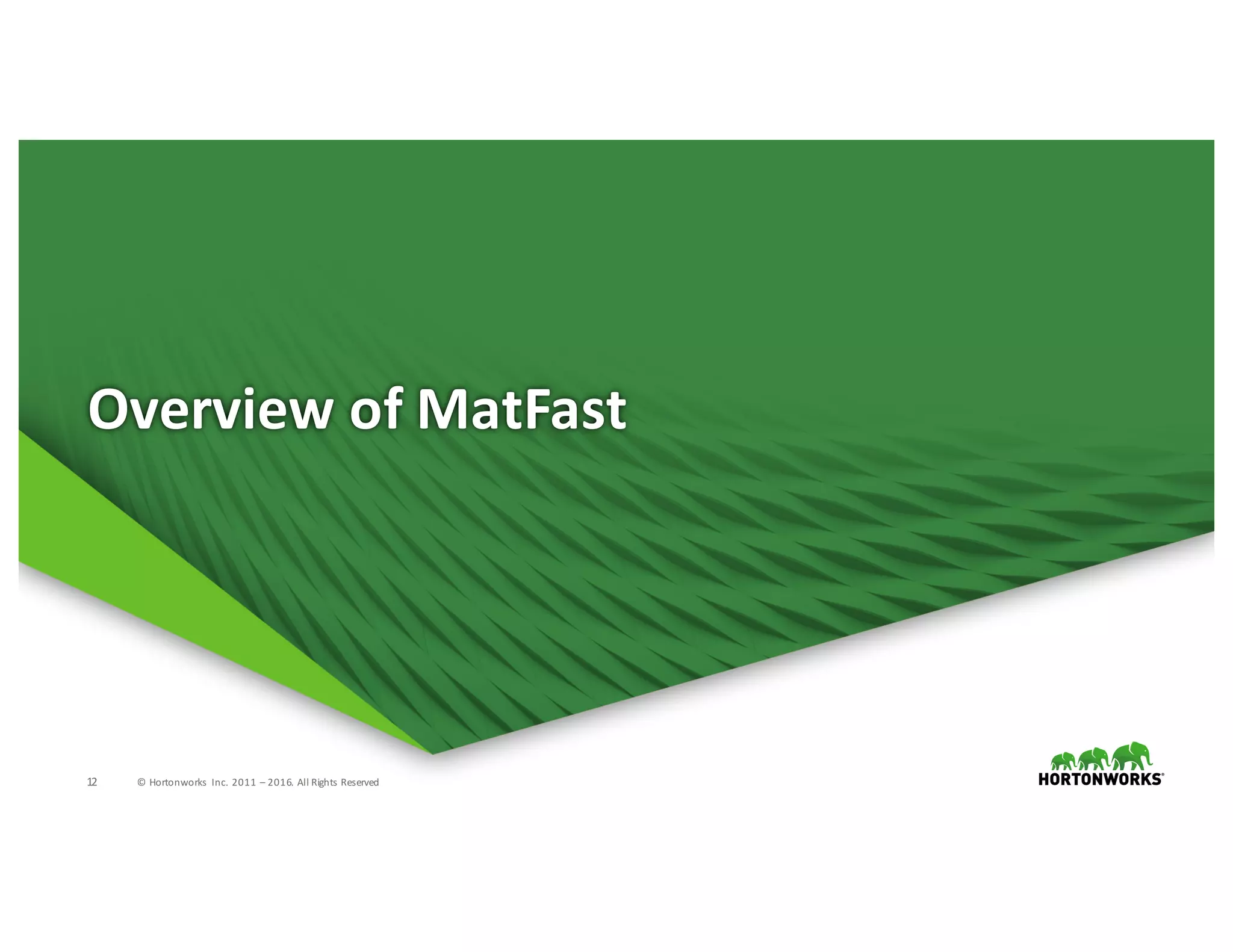 Overview of MatFast

12 © Hortonworks Inc. 2011 – 2016. All Rights Reserved

HORTONWORKS®